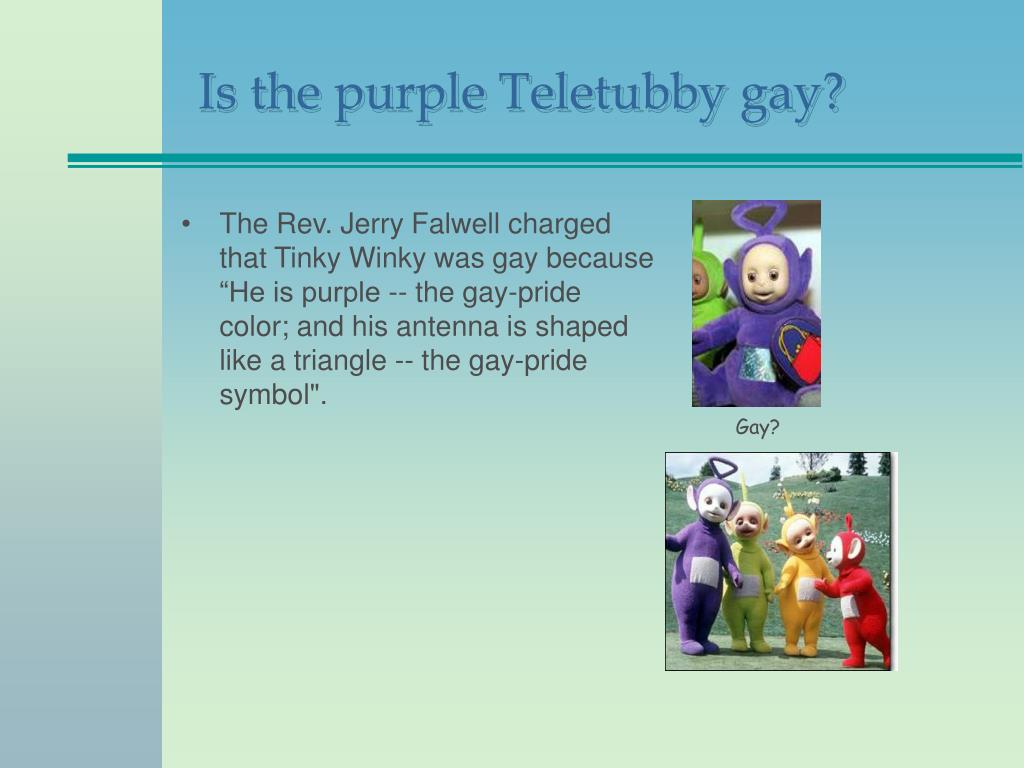 Is the purple Teletubby gay?

• The Rev. Jerry Falwell charged that Tinky Winky was gay because “He is purple -- the gay-pride color; and his antenna is shaped like a triangle -- the gay-pride symbol".

Gay?